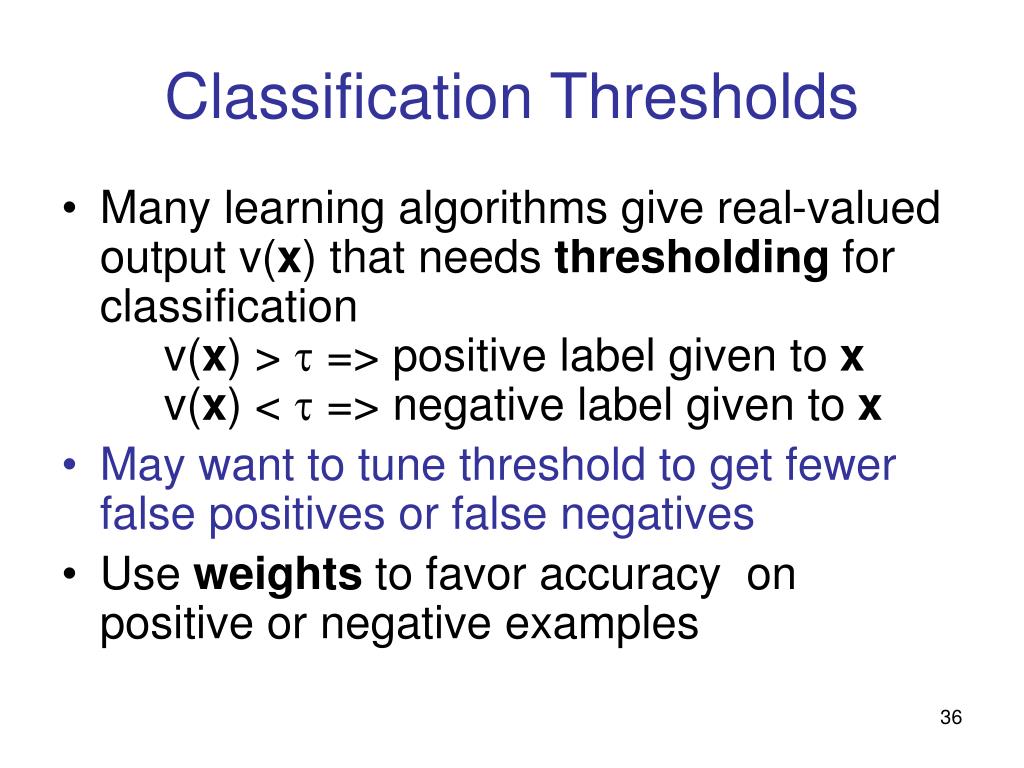 Classification Thresholds

• Many learning algorithms give real-valued output v(**x**) that needs **thresholding** for classification
v(**x**) > $\tau$ => positive label given to **x**
v(**x**) < $\tau$ => negative label given to **x**

• May want to tune threshold to get fewer false positives or false negatives

• Use **weights** to favor accuracy on positive or negative examples

36